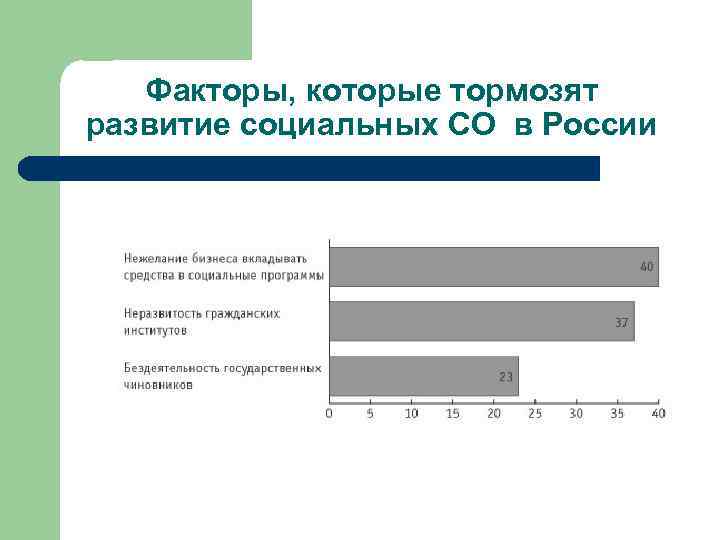 Факторы, которые тормозят развитие социальных СО в России

Нежелание бизнеса вкладывать средства в социальные программы
40

Неразвитость гражданских институтов
37

Бездеятельность государственных чиновников
23

0 5 10 15 20 25 30 35 40